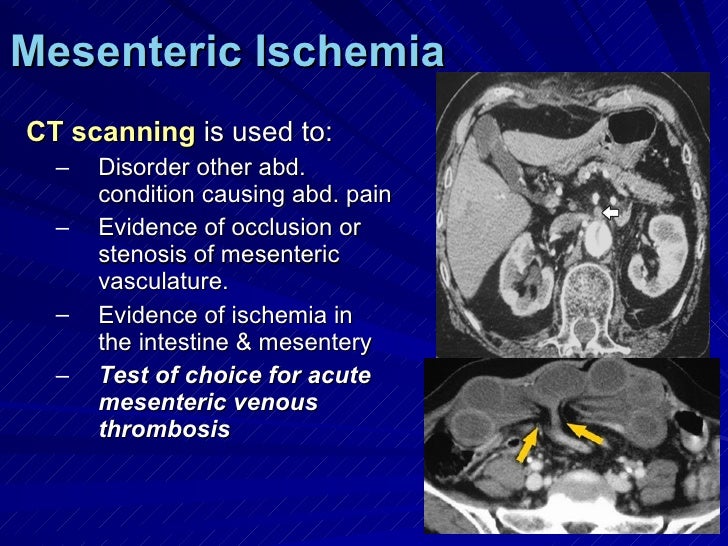 Mesenteric Ischemia

CT scanning is used to:

– Disorder other abd. condition causing abd. pain
– Evidence of occlusion or stenosis of mesenteric vasculature.
– Evidence of ischemia in the intestine & mesentery
– Test of choice for acute mesenteric venous thrombosis